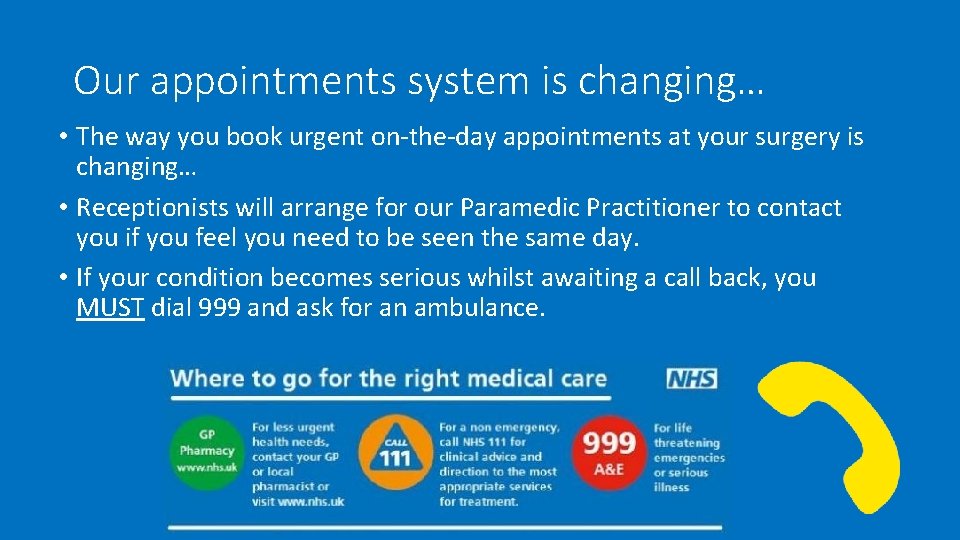 Our appointments system is changing…

• The way you book urgent on-the-day appointments at your surgery is changing…

• Receptionists will arrange for our Paramedic Practitioner to contact you if you feel you need to be seen the same day.

• If your condition becomes serious whilst awaiting a call back, you MUST dial 999 and ask for an ambulance.

Where to go for the right medical care

NHS

GP
Pharmacy
www.nhs.uk

For less urgent health needs, contact your GP or local pharmacist or visit www.nhs.uk

CALL
111

For a non emergency, call NHS 111 for clinical advice and direction to the most appropriate services for treatment.

999
A&E

For life threatening emergencies or serious illness